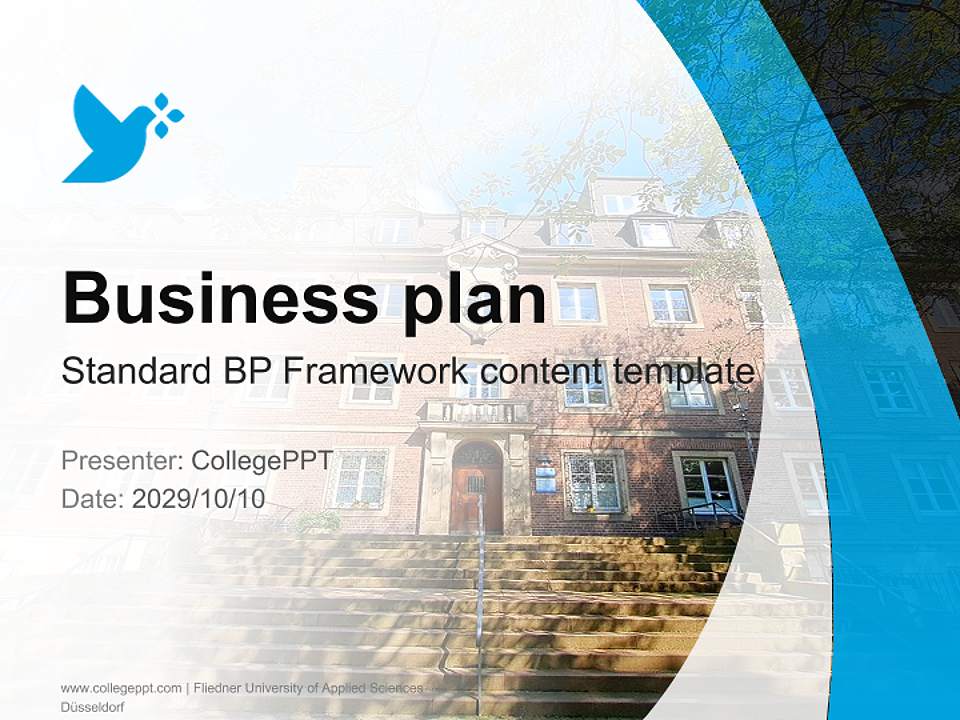 Business plan

Standard BP Framework content template

Presenter: CollegePPT
Date: 2029/10/10

www.collegeppt.com | Fliedner University of Applied Sciences Düsseldorf